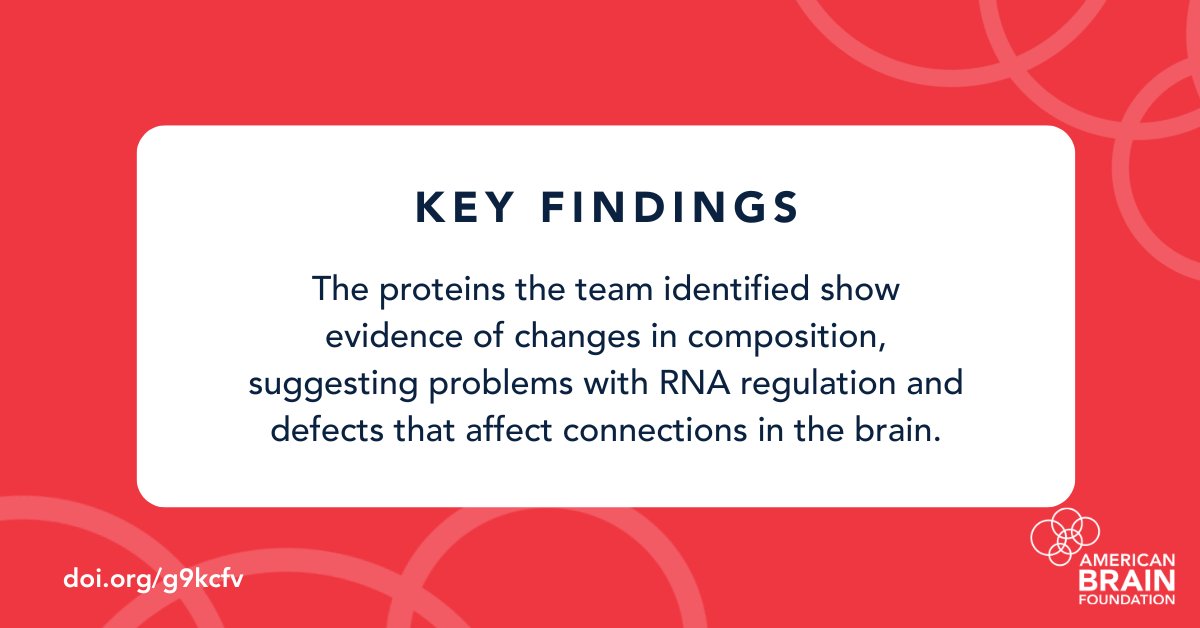 KEY FINDINGS

The proteins the team identified show evidence of changes in composition, suggesting problems with RNA regulation and defects that affect connections in the brain.

doi.org/g9kcfv

AMERICAN
BRAIN
FOUNDATION